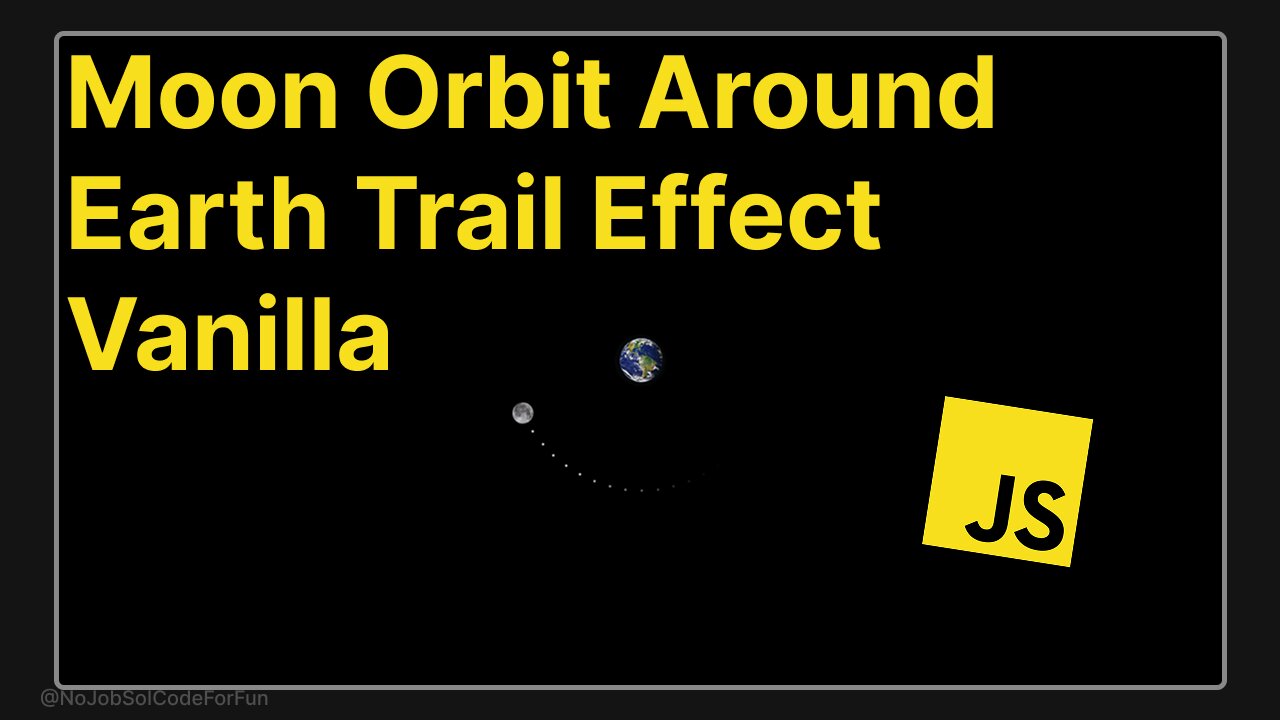 Moon Orbit Around Earth Trail Effect Vanilla

JS

@NoJobSoICodeForFun